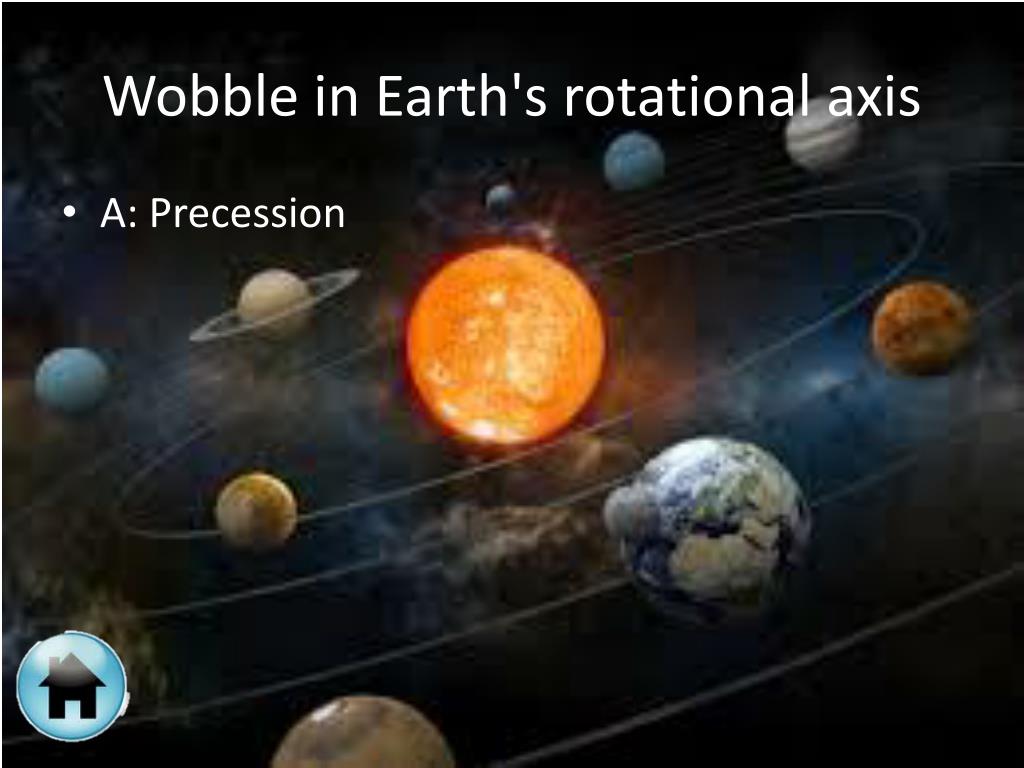 Wobble in Earth's rotational axis

• A: Precession